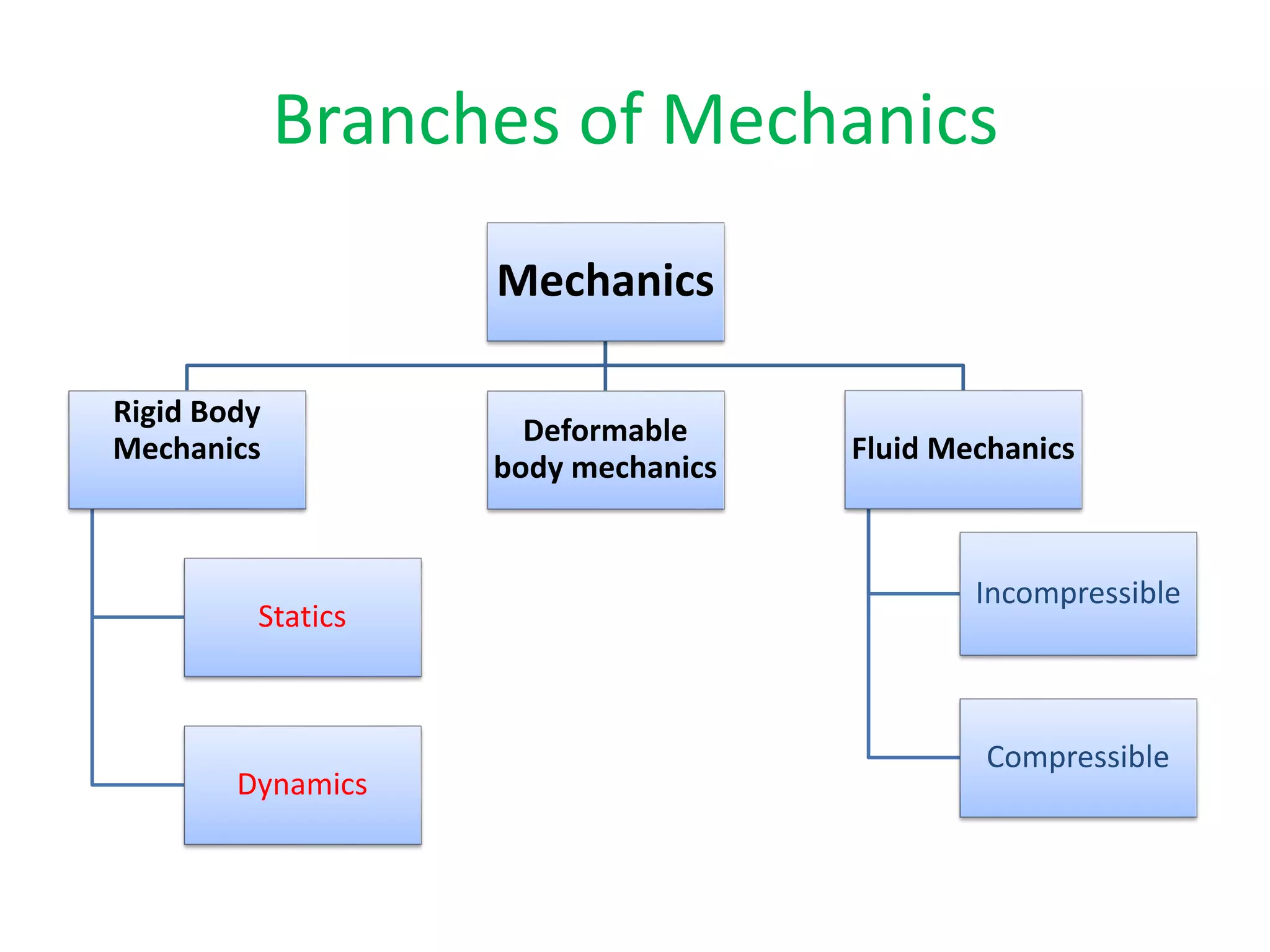 Branches of Mechanics

Mechanics

Rigid Body Mechanics

Deformable body mechanics

Fluid Mechanics

Statics

Dynamics

Incompressible

Compressible